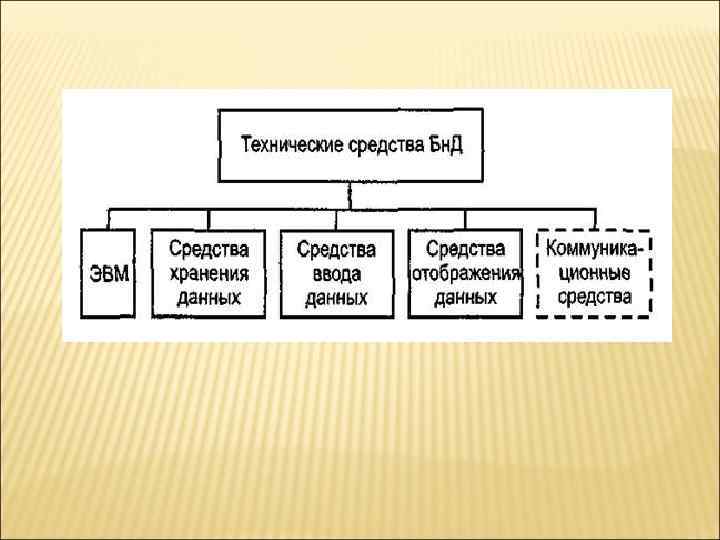 Технические средства БнД

ЭВМ

Средства хранения данных

Средства ввода данных

Средства отображения данных

Коммуникационные средства